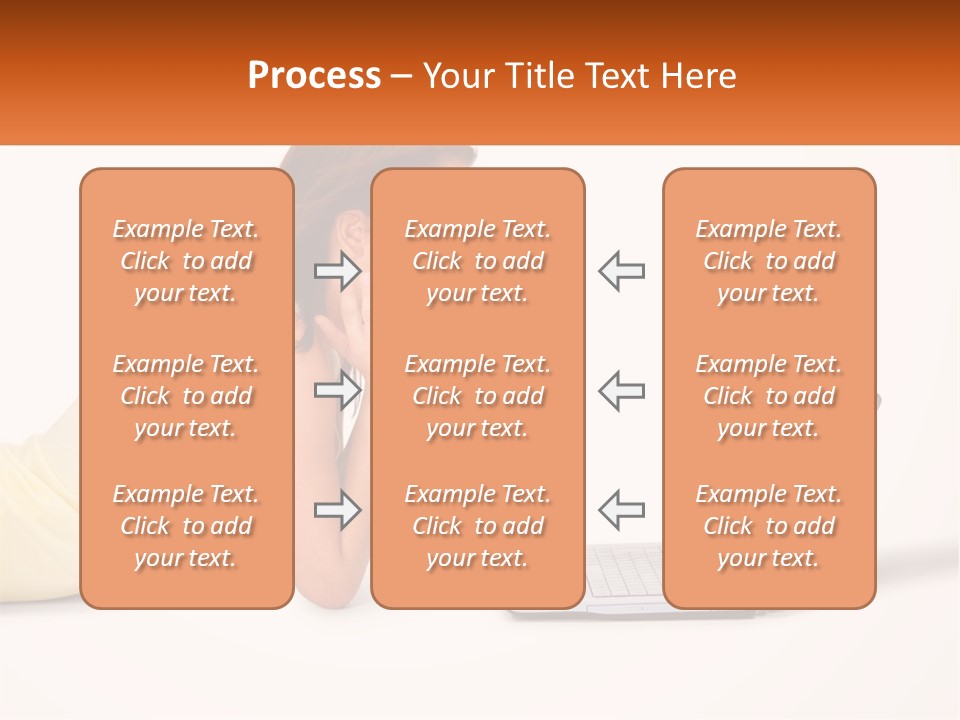 Process – Your Title Text Here

Example Text. Click to add your text.

Example Text. Click to add your text.

Example Text. Click to add your text.

Example Text. Click to add your text.

Example Text. Click to add your text.

Example Text. Click to add your text.

Example Text. Click to add your text.

Example Text. Click to add your text.

Example Text. Click to add your text.